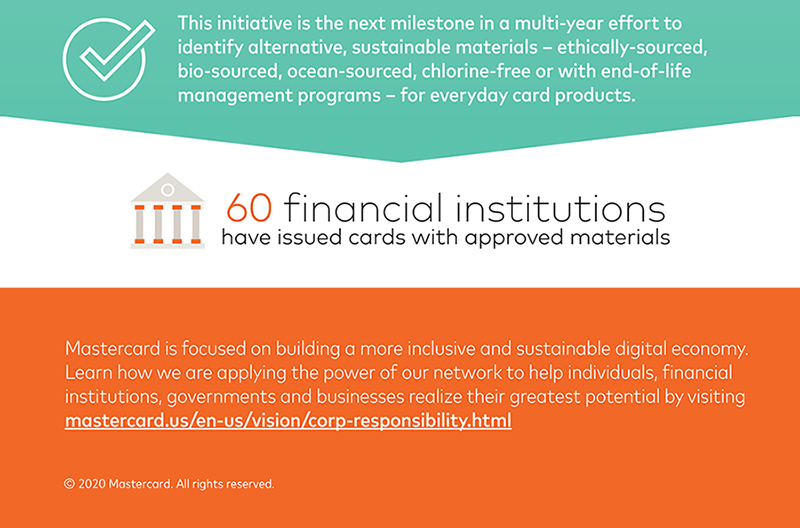 This initiative is the next milestone in a multi-year effort to identify alternative, sustainable materials – ethically-sourced, bio-sourced, ocean-sourced, chlorine-free or with end-of-life management programs – for everyday card products.

60 financial institutions
have issued cards with approved materials

Mastercard is focused on building a more inclusive and sustainable digital economy. Learn how we are applying the power of our network to help individuals, financial institutions, governments and businesses realize their greatest potential by visiting mastercard.us/en-us/vision/corp-responsibility.html

© 2020 Mastercard. All rights reserved.